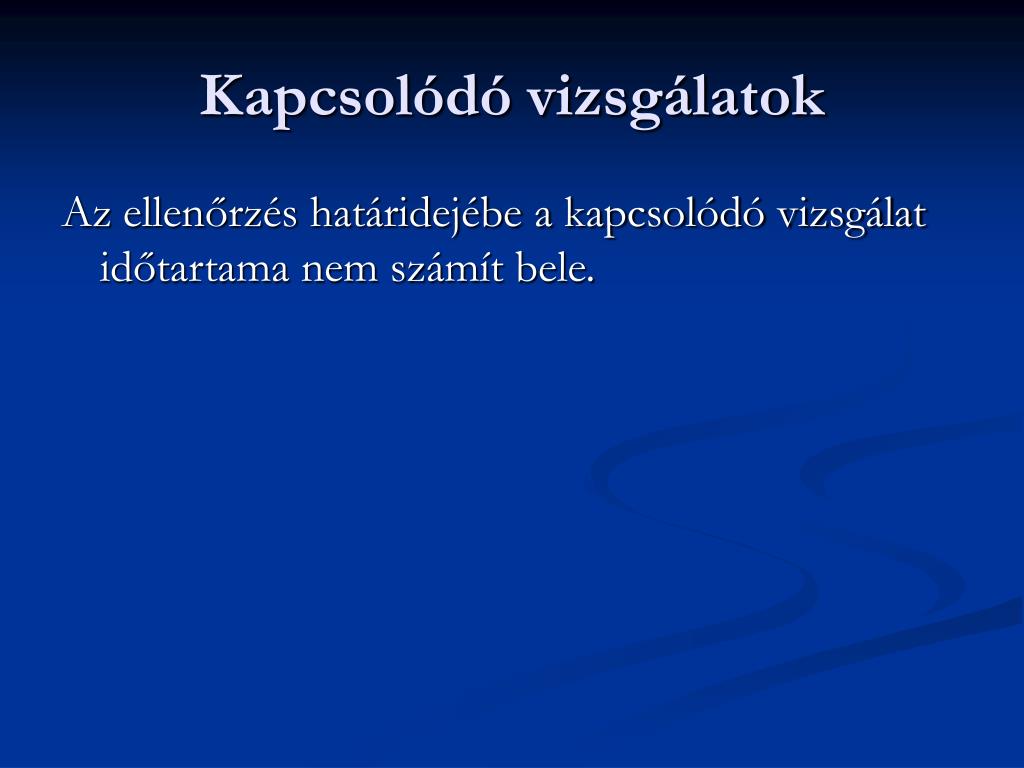 Kapcsolódó vizsgálatok

Az ellenőrzés határidejébe a kapcsolódó vizsgálat időtartama nem számít bele.